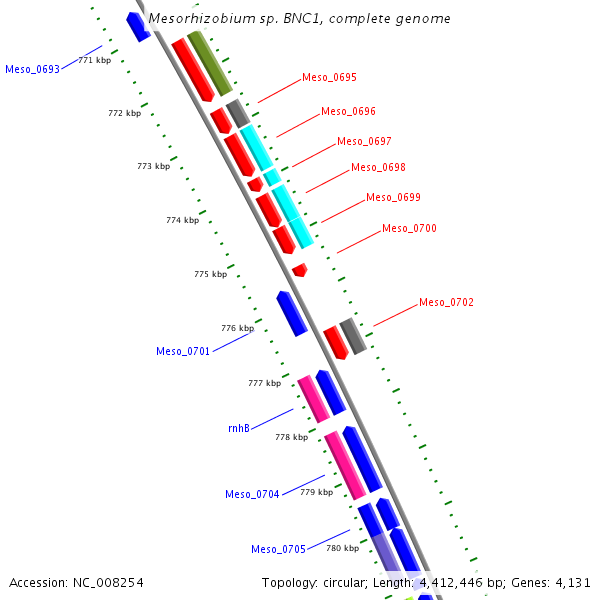 Mesorhizobium sp. BNC1, complete genome

Meso_0693
771 kbp
Meso_0695
772 kbp
Meso_0696
Meso_0697
773 kbp
Meso_0698
Meso_0699
774 kbp
Meso_0700
775 kbp
Meso_0702
776 kbp
Meso_0701
777 kbp
rnhB
778 kbp
Meso_0704
779 kbp
Meso_0705
780 kbp

Accession: NC_008254
Topology: circular; Length: 4,412,446 bp; Genes: 4,131